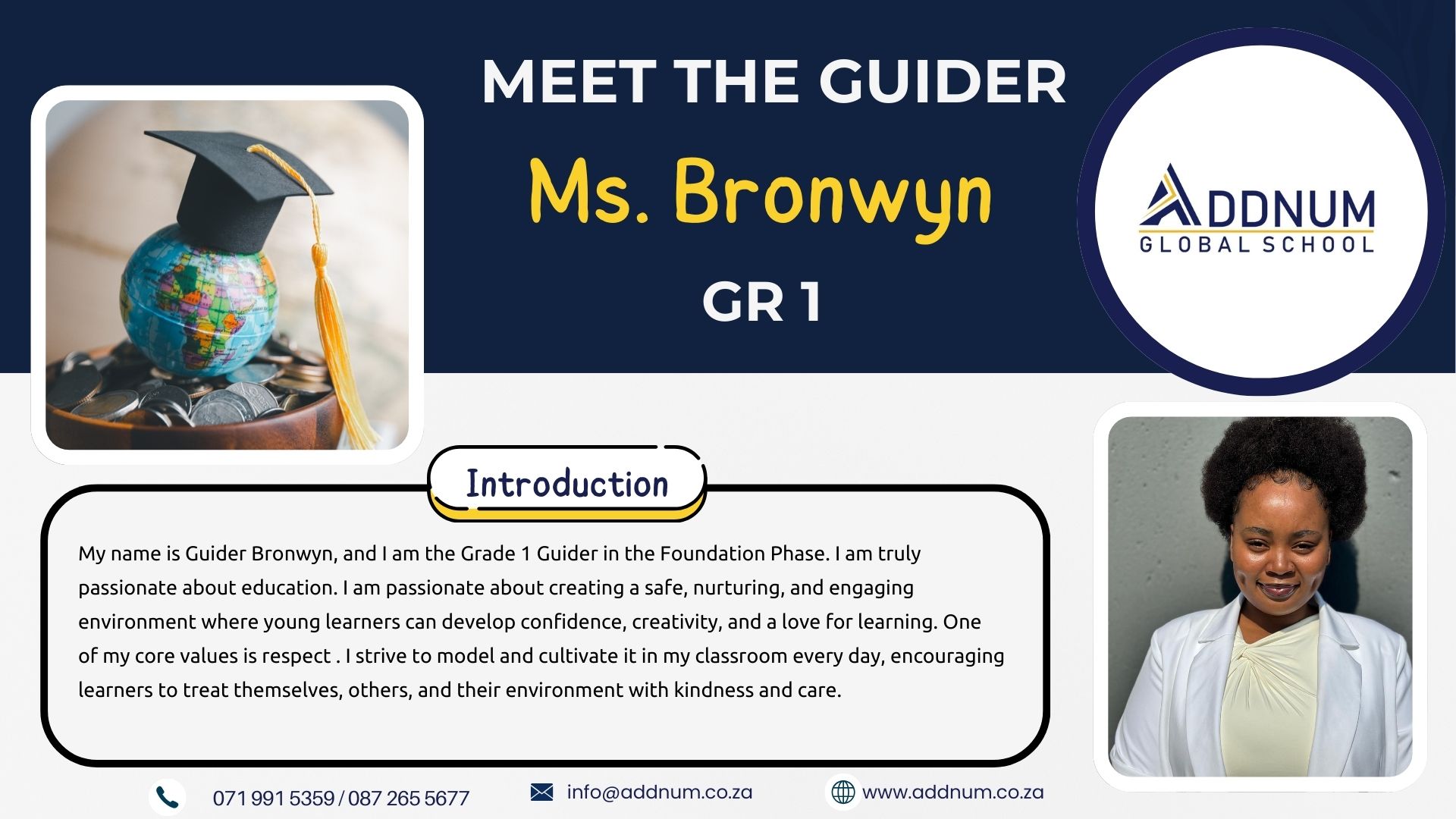 MEET THE GUIDER

Ms. Bronwyn

GR 1

ADDNUM
GLOBAL SCHOOL

Introduction

My name is Guider Bronwyn, and I am the Grade 1 Guider in the Foundation Phase. I am truly passionate about education. I am passionate about creating a safe, nurturing, and engaging environment where young learners can develop confidence, creativity, and a love for learning. One of my core values is respect . I strive to model and cultivate it in my classroom every day, encouraging learners to treat themselves, others, and their environment with kindness and care.

071 991 5359 / 087 265 5677

info@addnum.co.za

www.addnum.co.za